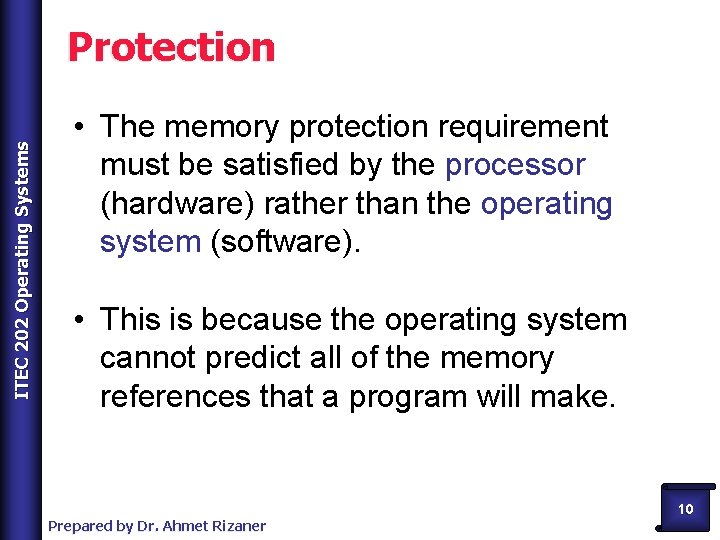 ITEC 202 Operating Systems

Protection

• The memory protection requirement must be satisfied by the processor (hardware) rather than the operating system (software).

• This is because the operating system cannot predict all of the memory references that a program will make.

Prepared by Dr. Ahmet Rizaner

10